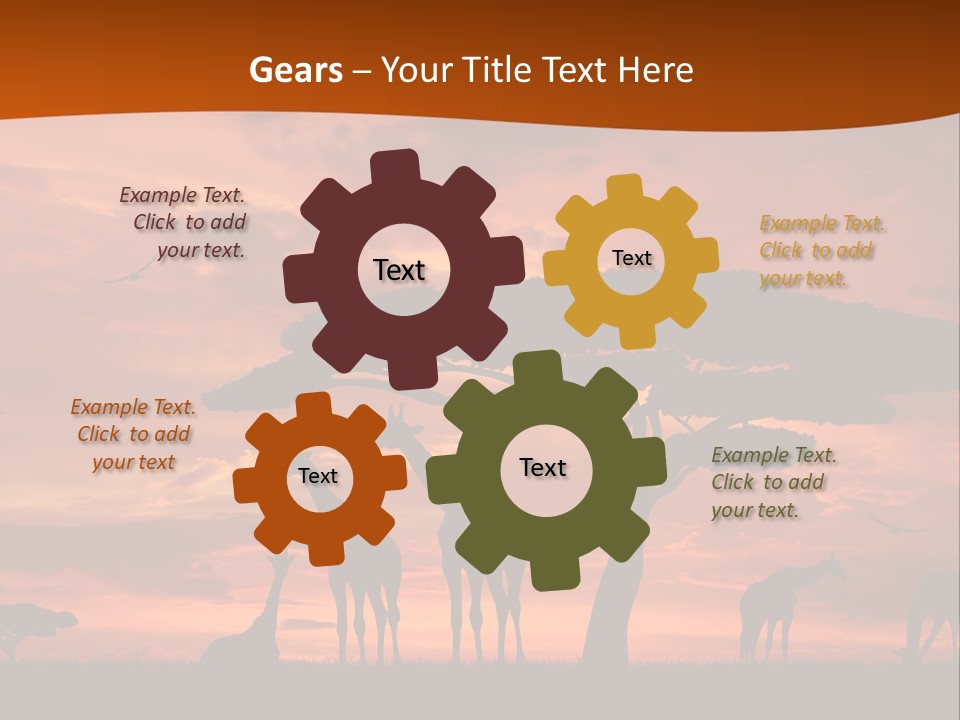 Gears – Your Title Text Here

Example Text. Click to add your text.

Text

Text

Example Text. Click to add your text.

Example Text. Click to add your text

Text

Text

Example Text. Click to add your text.